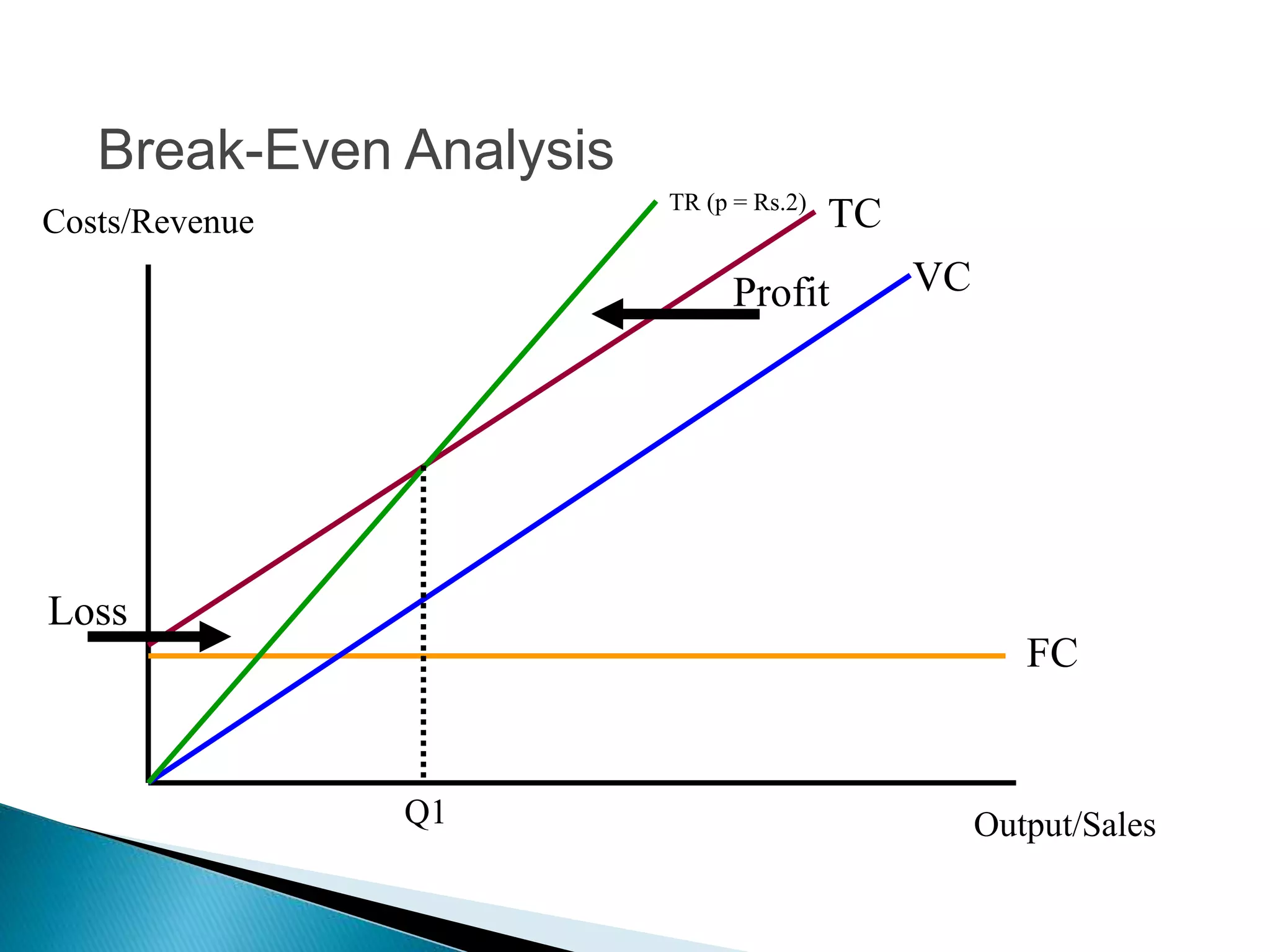 Break-Even Analysis

Costs/Revenue

TR (p = Rs.2)

TC

VC

Profit

Loss

FC

Q1

Output/Sales